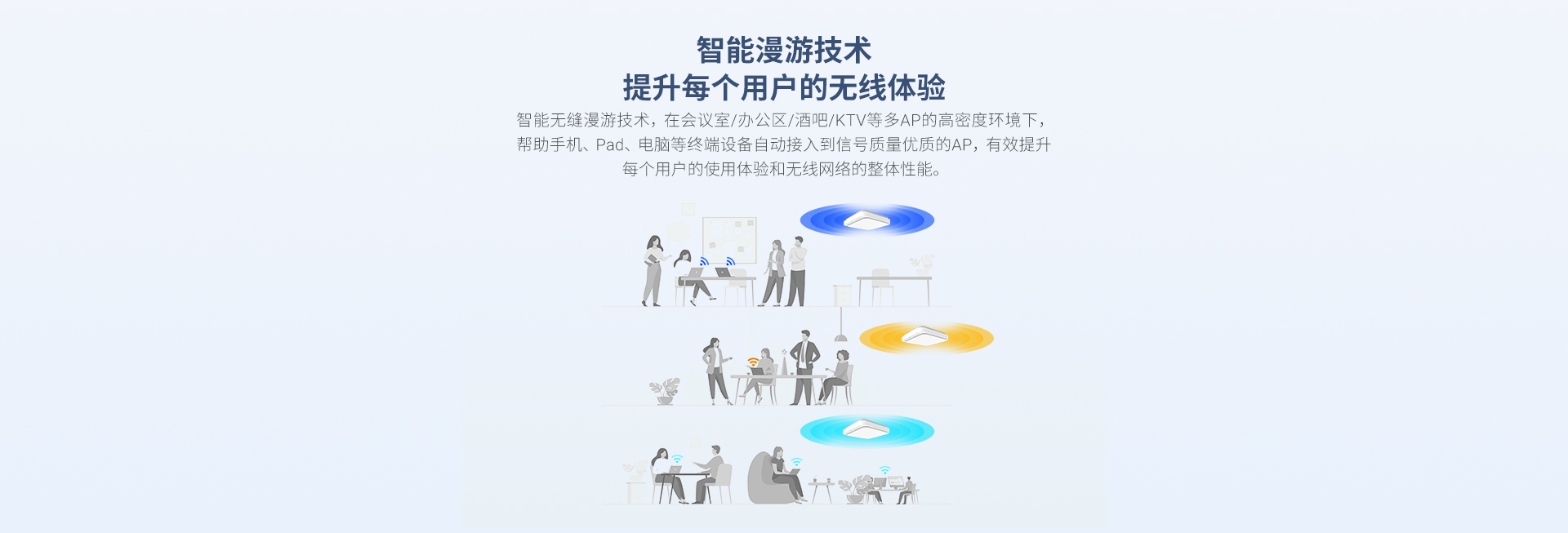 智能漫游技术
提升每个用户的无线体验

智能无缝漫游技术，在会议室/办公区/酒吧/KTV等多AP的高密度环境下，帮助手机、Pad、电脑等终端设备自动接入到信号质量优质的AP，有效提升每个用户的使用体验和无线网络的整体性能。